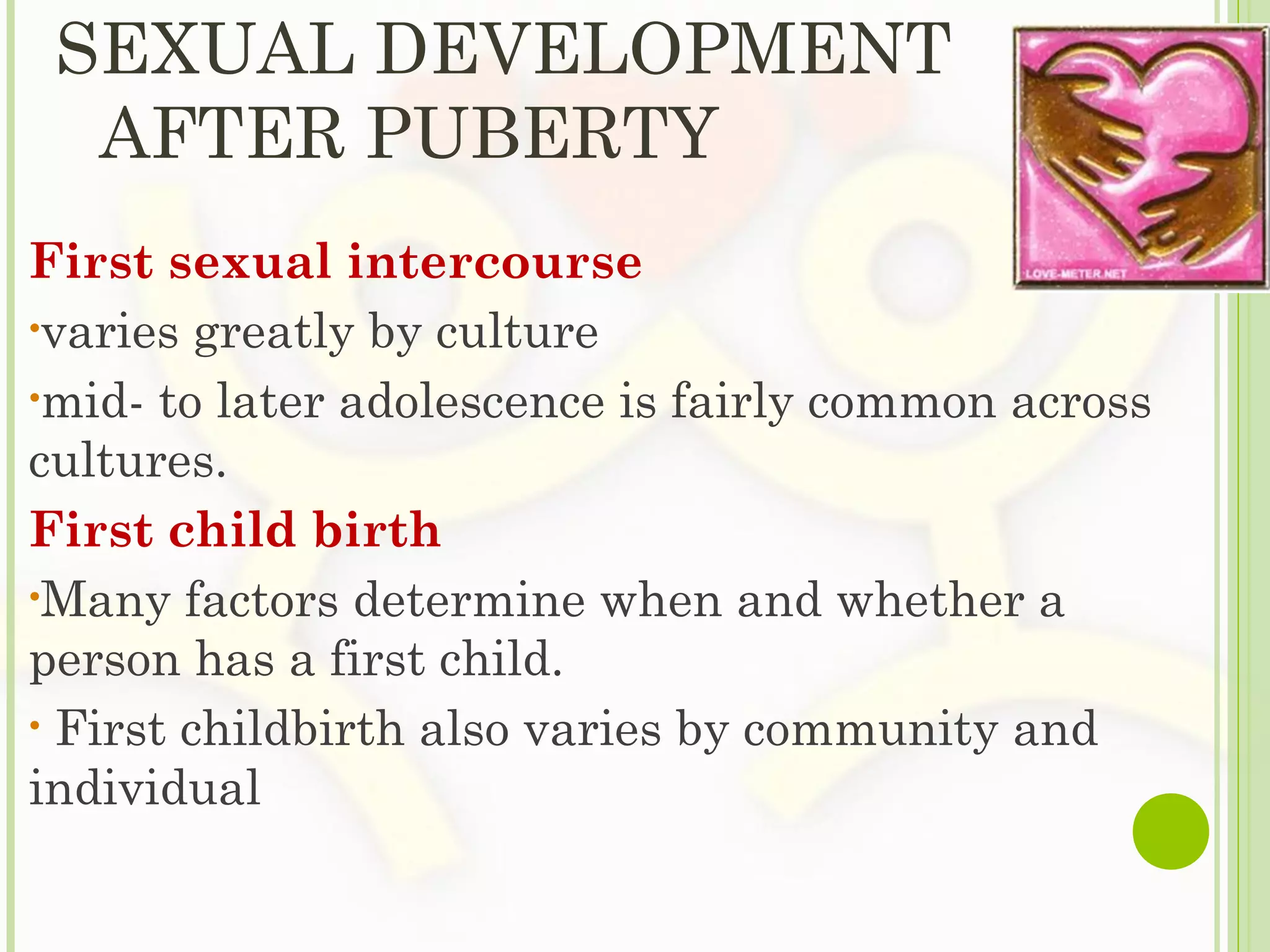 SEXUAL DEVELOPMENT AFTER PUBERTY

LOVE-METER.NET

First sexual intercourse

•varies greatly by culture

•mid- to later adolescence is fairly common across cultures.

First child birth

•Many factors determine when and whether a person has a first child.

• First childbirth also varies by community and individual